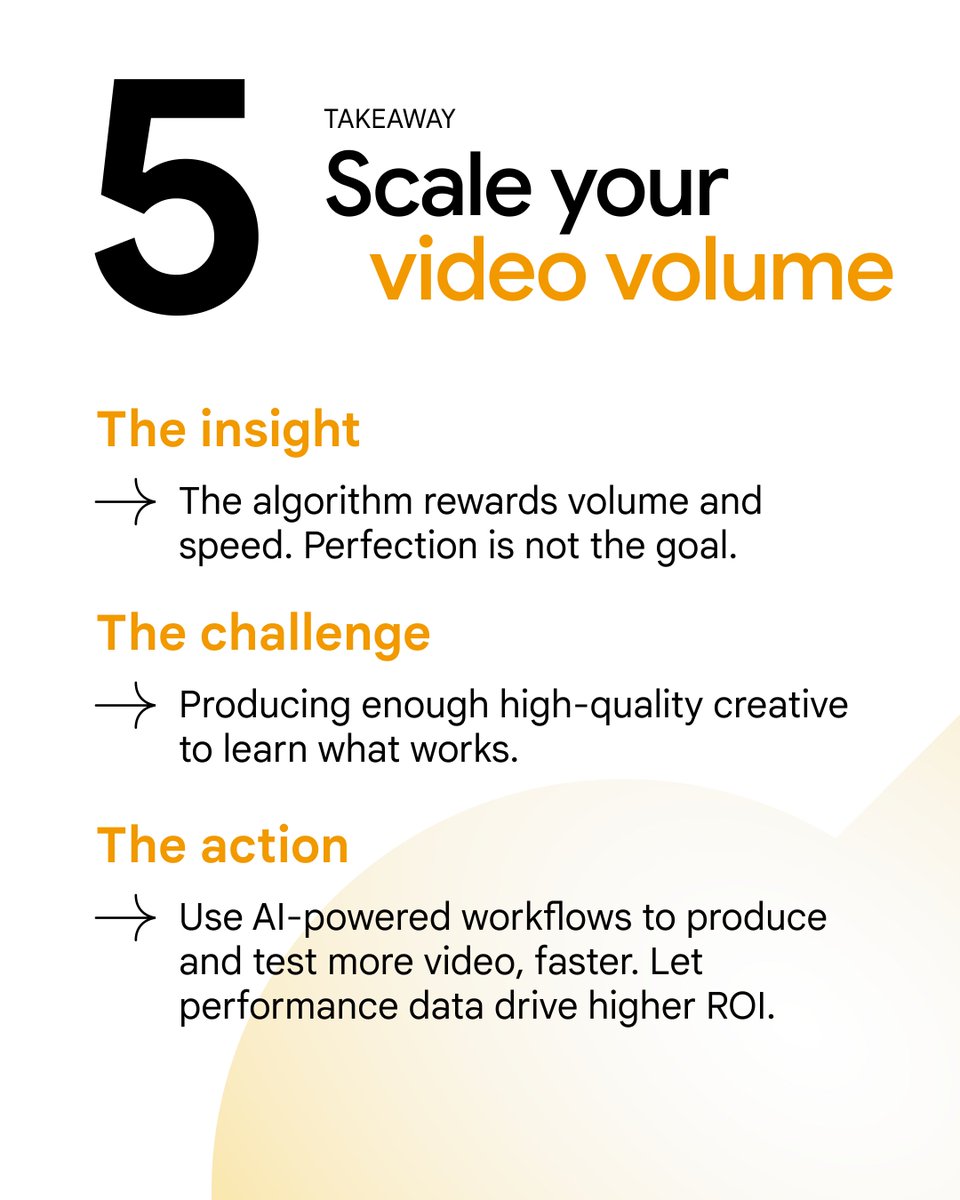 5

TAKEAWAY

Scale your video volume

The insight

→ The algorithm rewards volume and speed. Perfection is not the goal.

The challenge

→ Producing enough high-quality creative to learn what works.

The action

→ Use AI-powered workflows to produce and test more video, faster. Let performance data drive higher ROI.